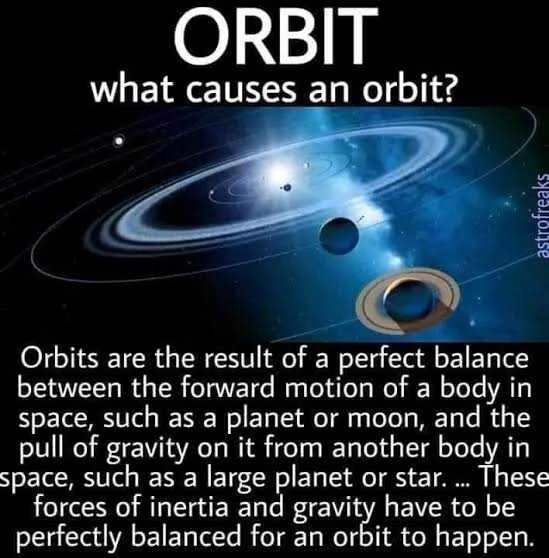 ORBIT
what causes an orbit?

astrofreaks

Orbits are the result of a perfect balance between the forward motion of a body in space, such as a planet or moon, and the pull of gravity on it from another body in space, such as a large planet or star. ... These forces of inertia and gravity have to be perfectly balanced for an orbit to happen.